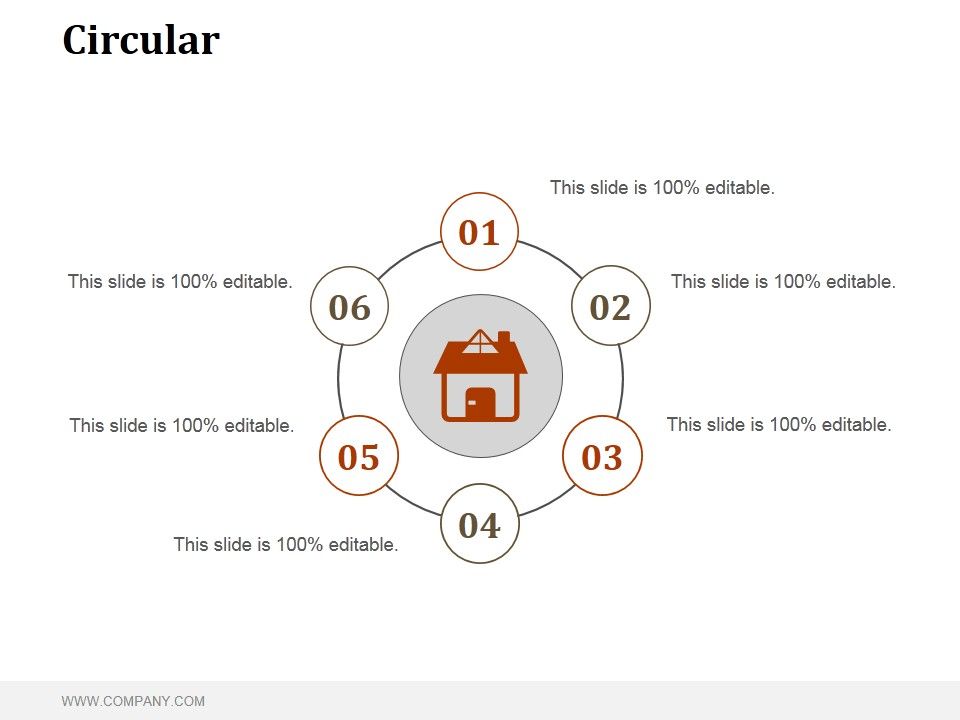 Circular

01
This slide is 100% editable.

02
This slide is 100% editable.

03
This slide is 100% editable.

04
This slide is 100% editable.

05
This slide is 100% editable.

06
This slide is 100% editable.

WWW.COMPANY.COM